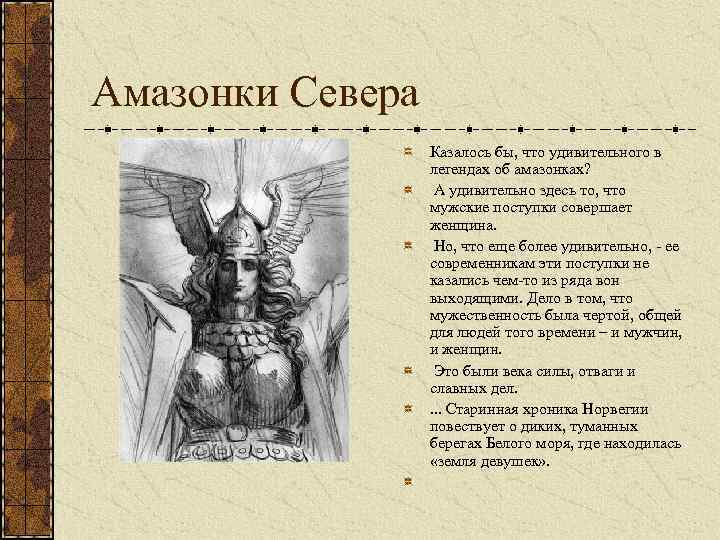 Амазонки Севера

Казалось бы, что удивительного в легендах об амазонках?

А удивительно здесь то, что мужские поступки совершает женщина.

Но, что еще более удивительно, - ее современникам эти поступки не казались чем-то из ряда вон выходящими. Дело в том, что мужественность была чертой, общей для людей того времени – и мужчин, и женщин.

Это были века силы, отваги и славных дел.

... Старинная хроника Норвегии повествует о диких, туманных берегах Белого моря, где находилась «земля девушек».